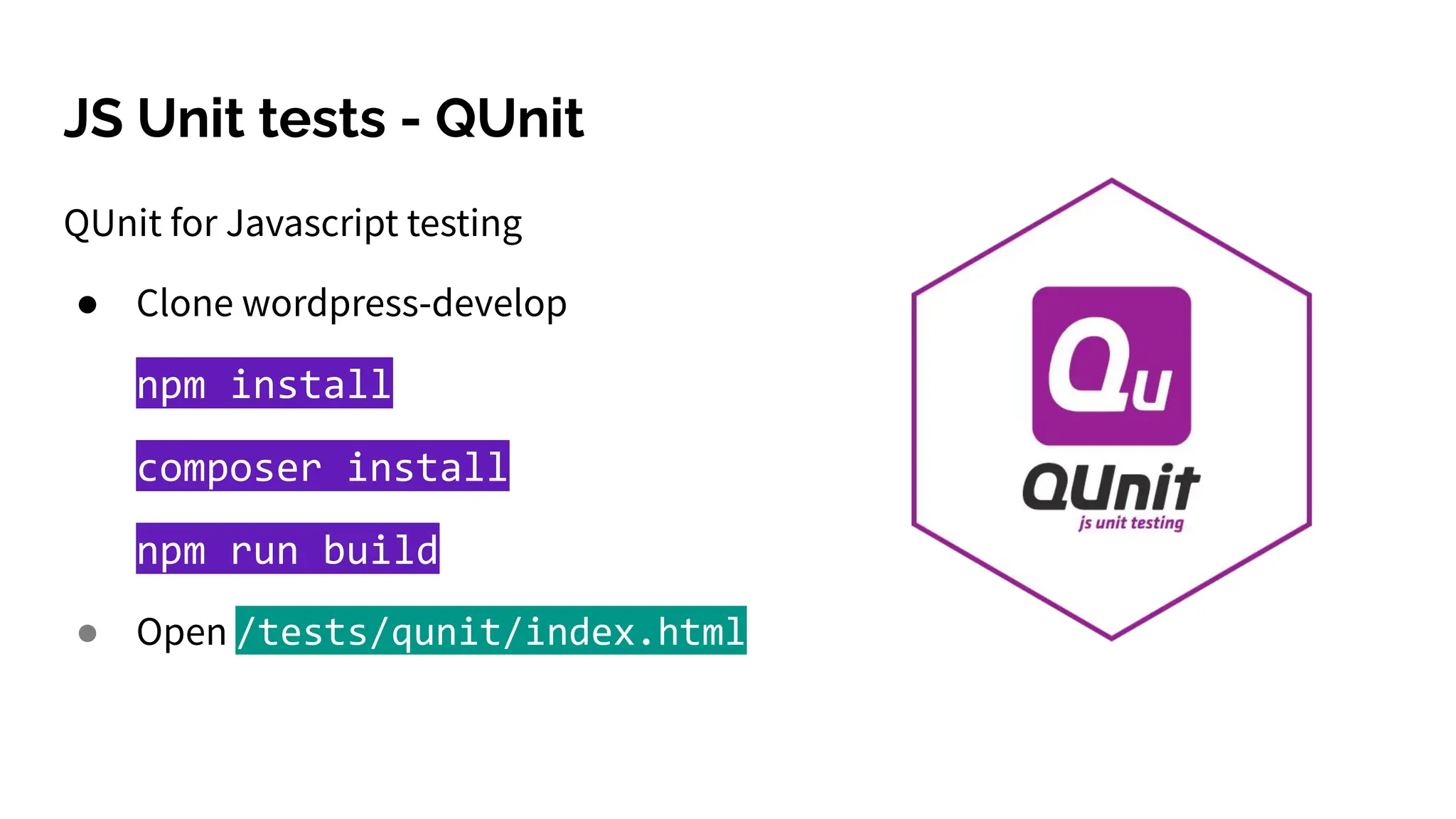 JS Unit tests - QUnit

QUnit for Javascript testing

● Clone wordpress-develop

npm install

composer install

npm run build

● Open /tests/qunit/index.html

Qu

QUnit
js unit testing